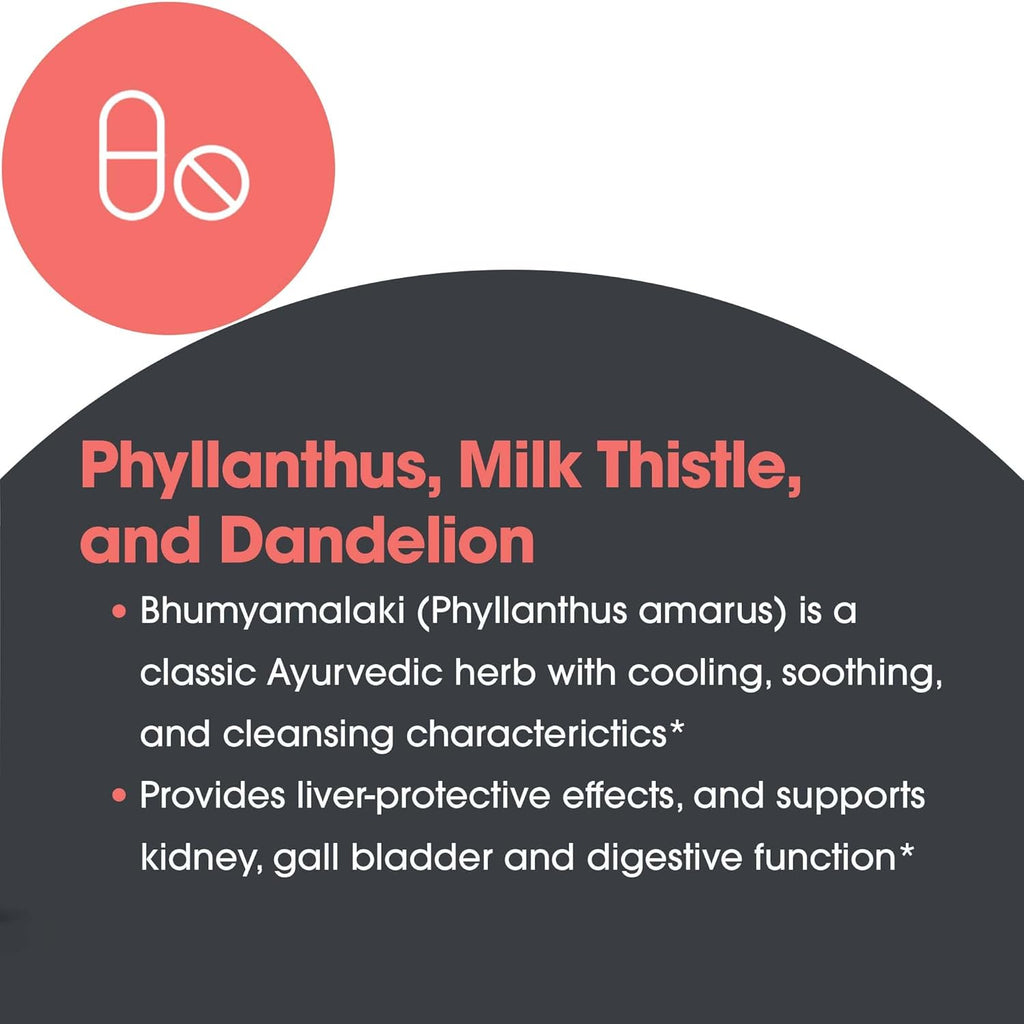 Phyllanthus, Milk Thistle, and Dandelion

• Bhumyamalaki (Phyllanthus amarus) is a classic Ayurvedic herb with cooling, soothing, and cleansing characterictics*

• Provides liver-protective effects, and supports kidney, gall bladder and digestive function*